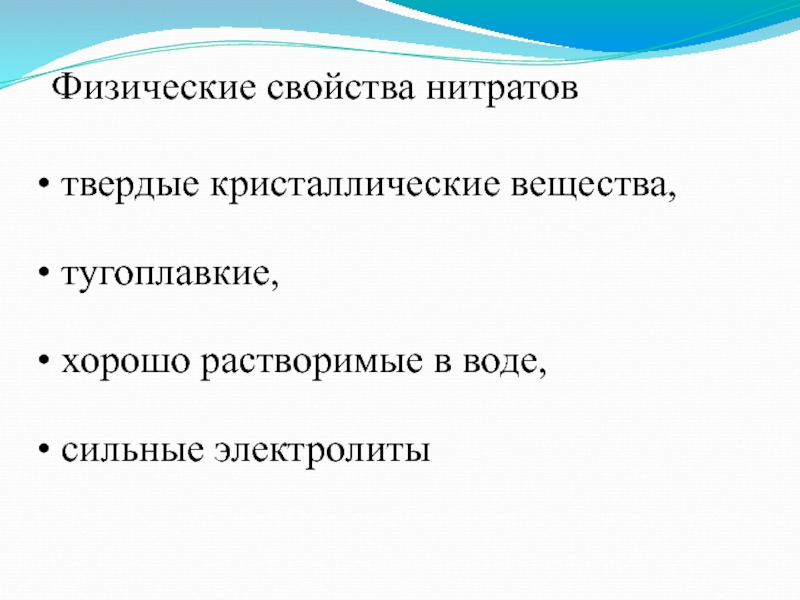 Физические свойства нитратов

• твердые кристаллические вещества,

• тугоплавкие,

• хорошо растворимые в воде,

• сильные электролиты